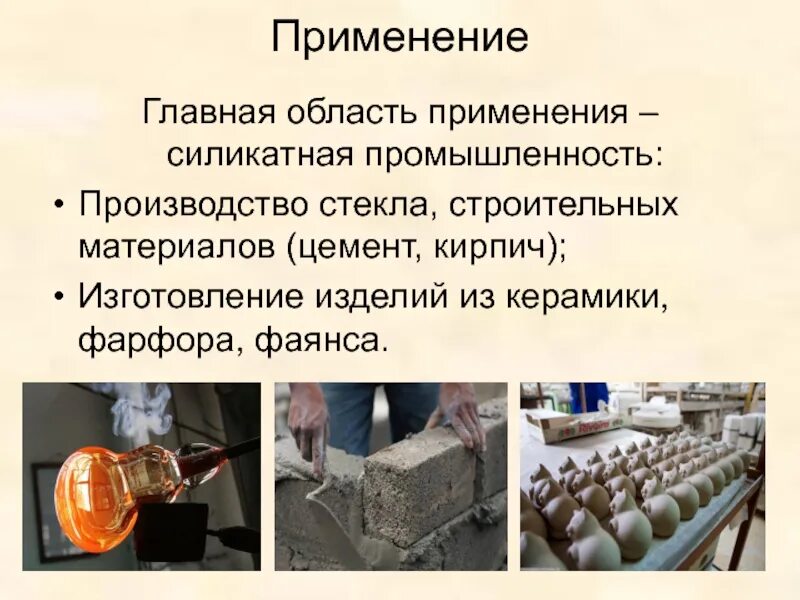 Применение

Главная область применения – силикатная промышленность:

• Производство стекла, строительных материалов (цемент, кирпич);

• Изготовление изделий из керамики, фарфора, фаянса.